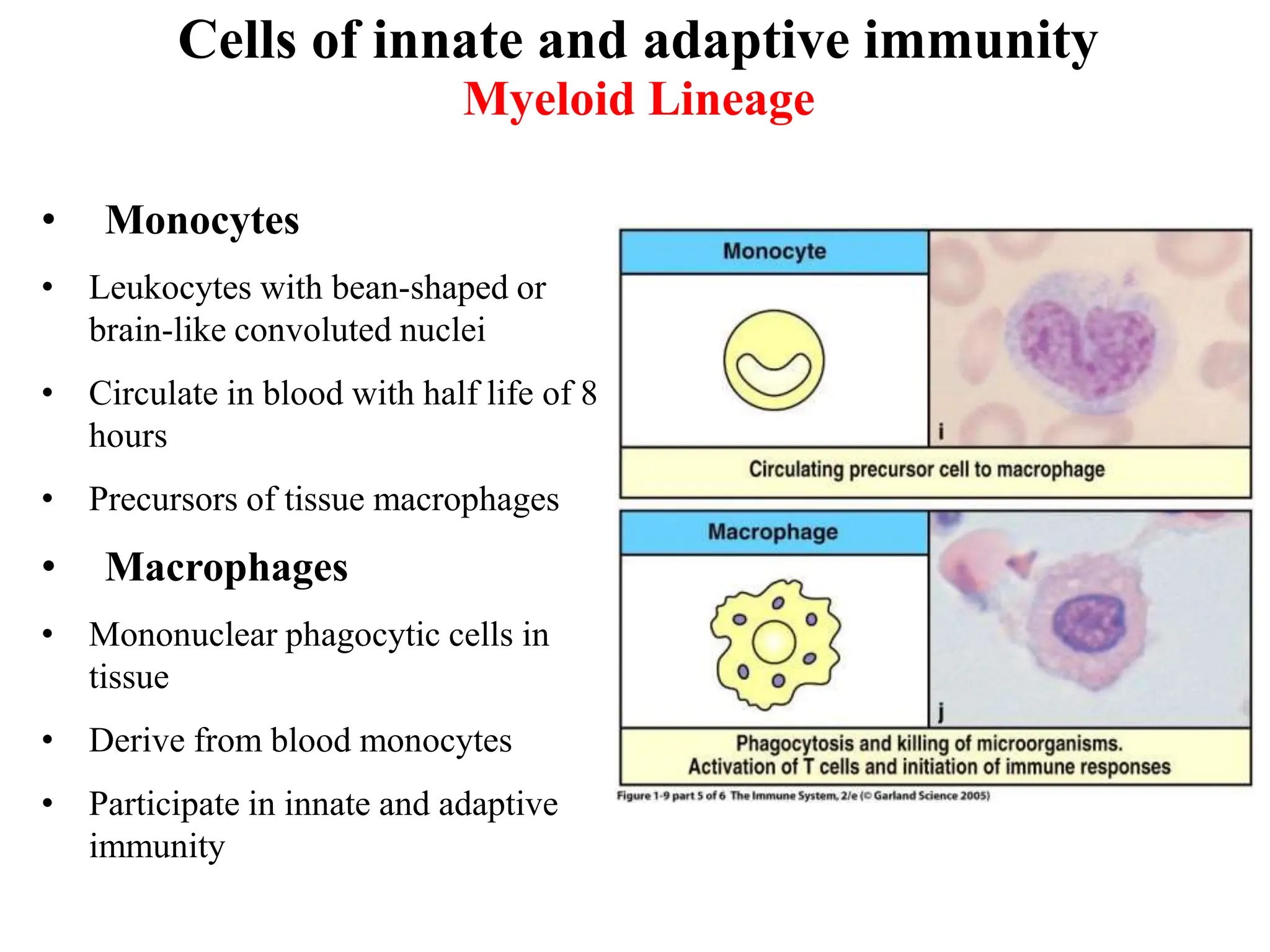 Cells of innate and adaptive immunity
Myeloid Lineage

• Monocytes

• Leukocytes with bean-shaped or brain-like convoluted nuclei

• Circulate in blood with half life of 8 hours

• Precursors of tissue macrophages

• Macrophages

• Mononuclear phagocytic cells in tissue

• Derive from blood monocytes

• Participate in innate and adaptive immunity

Monocyte

i

Circulating precursor cell to macrophage

Macrophage

j

Phagocytosis and killing of microorganisms. Activation of T cells and initiation of immune responses

Figure 1-9 part 5 of 6 The Immune System, 2/e (© Garland Science 2005)